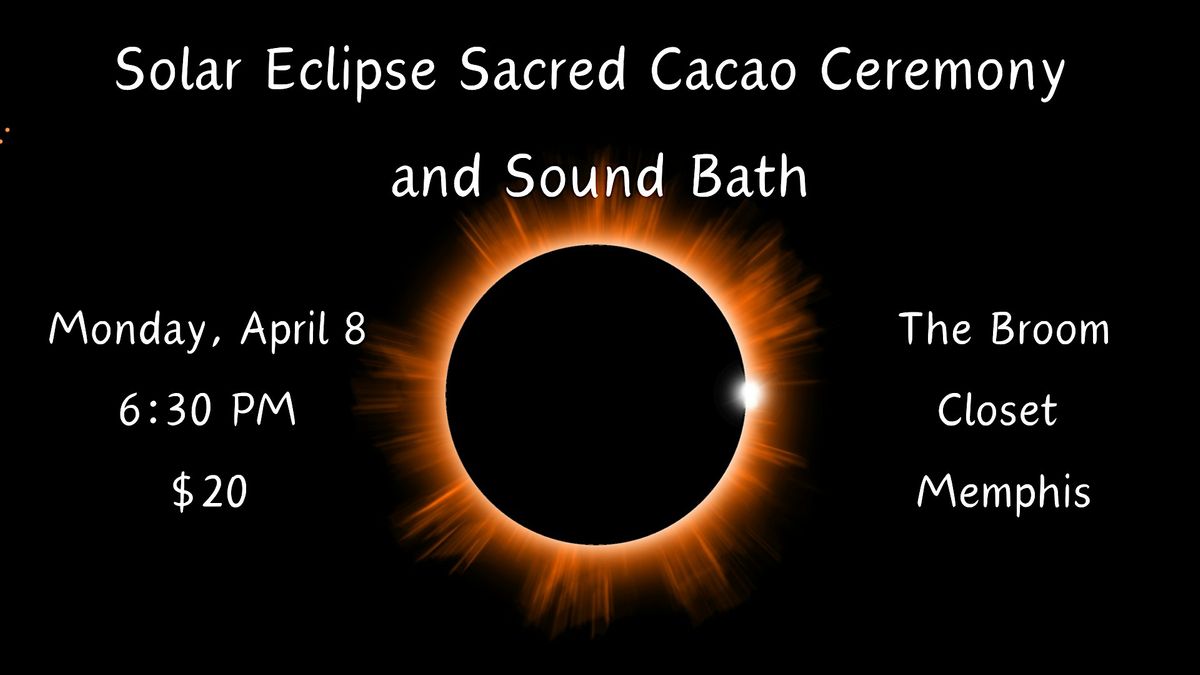 Solar Eclipse Sacred Cacao Ceremony

and Sound Bath

Monday, April 8
6:30 PM
$20

The Broom
Closet
Memphis